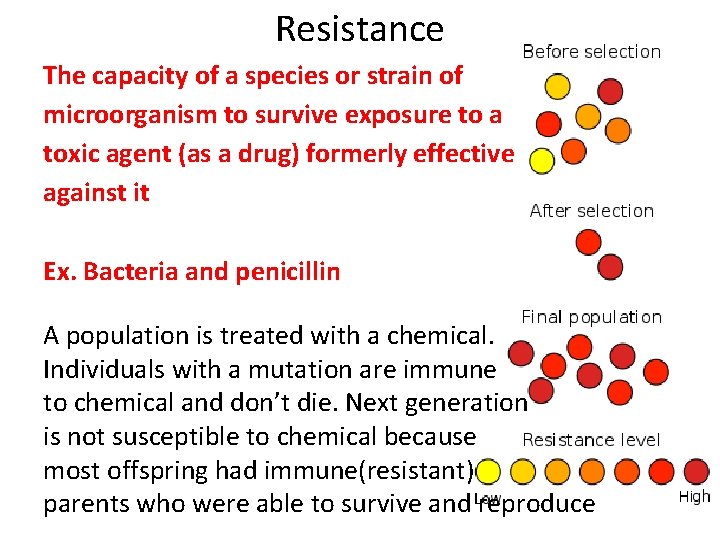 Resistance

The capacity of a species or strain of microorganism to survive exposure to a toxic agent (as a drug) formerly effective against it

Ex. Bacteria and penicillin

A population is treated with a chemical. Individuals with a mutation are immune to chemical and don't die. Next generation is not susceptible to chemical because most offspring had immune(resistant) parents who were able to survive and reproduce

Before selection

After selection

Final population

Resistance level

Low

High